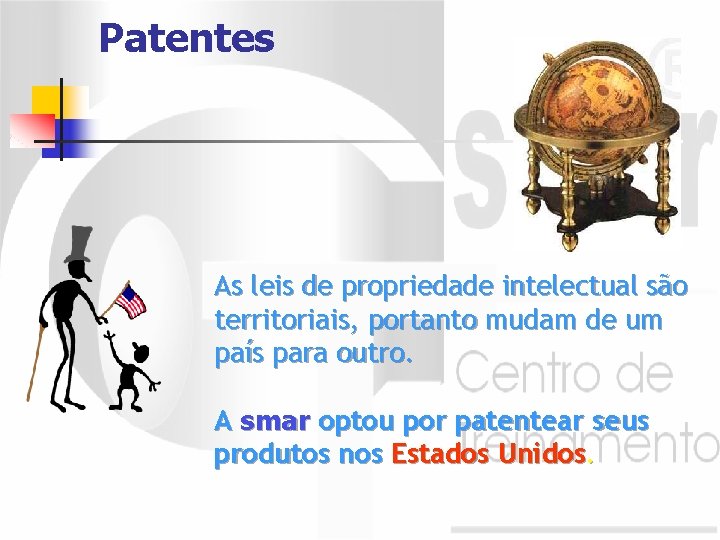 Patentes

As leis de propriedade intelectual são territoriais, portanto mudam de um país para outro.

A smar optou por patentear seus produtos nos Estados Unidos.

smar
Centro de Treinamento